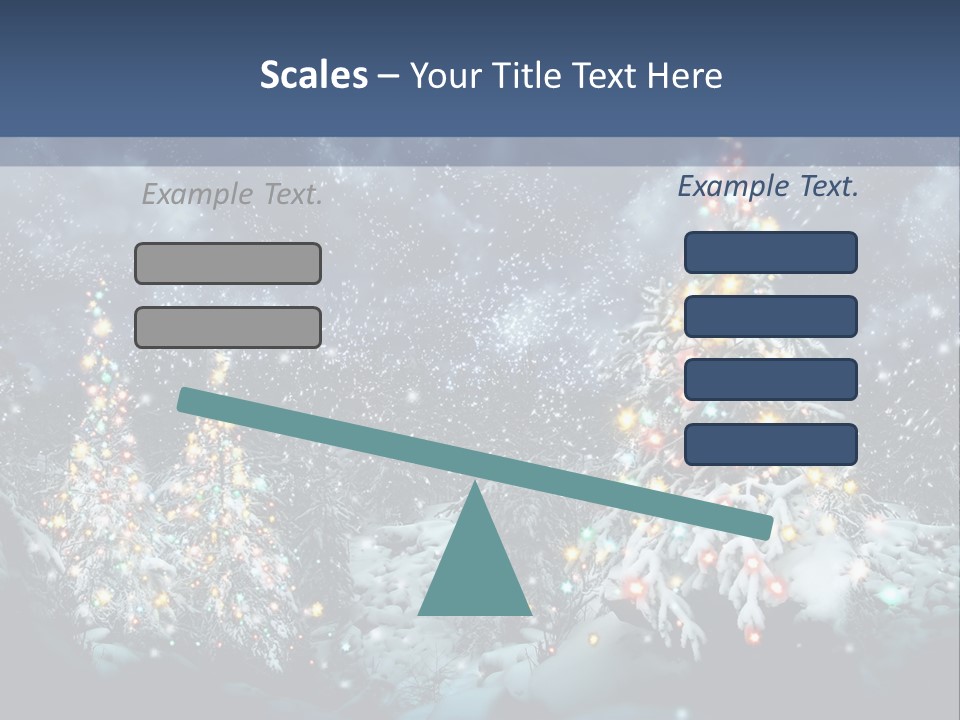 Scales – Your Title Text Here

Example Text.

Example Text.